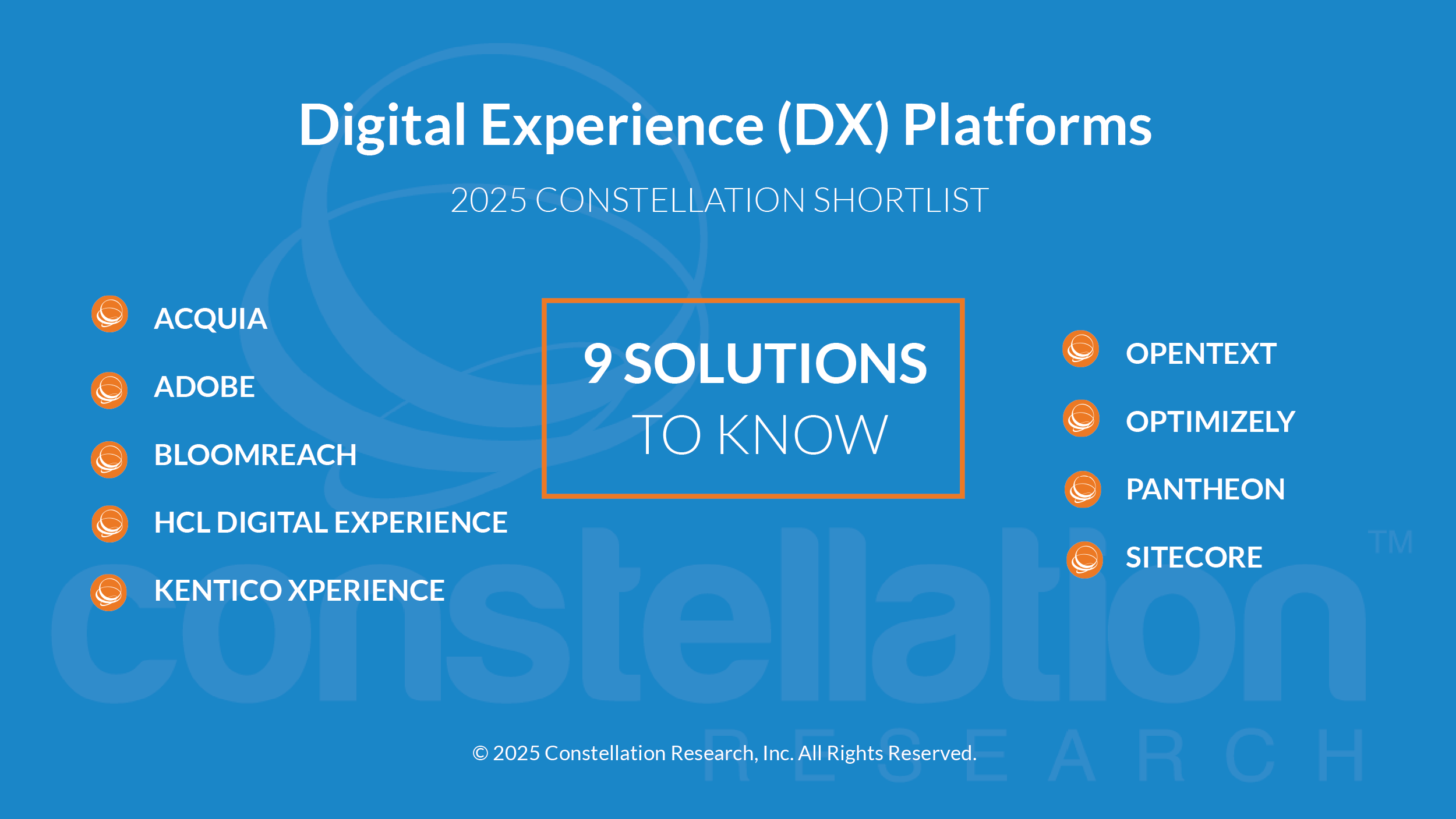 Digital Experience (DX) Platforms

2025 CONSTELLATION SHORTLIST

ACQUIA

ADOBE

BLOOMREACH

HCL DIGITAL EXPERIENCE

KENTICO XPERIENCE

9 SOLUTIONS
TO KNOW

OPENTEXT

OPTIMIZELY

PANTHEON

SITECORE

constellation™
RESEARCH

© 2025 Constellation Research, Inc. All Rights Reserved.